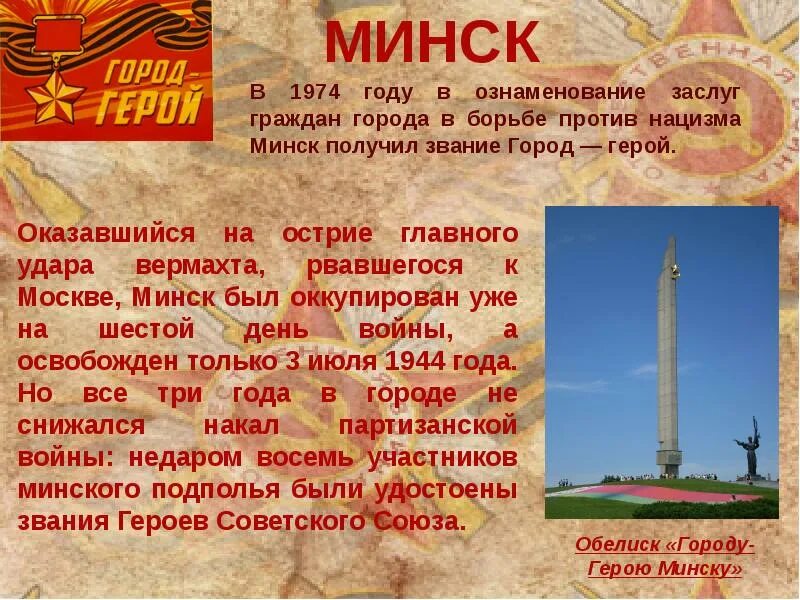 ГОРОД-ГЕРОЙ

МИНСК

В 1974 году в ознаменование заслуг граждан города в борьбе против нацизма Минск получил звание Город — герой.

Оказавшийся на острие главного удара вермахта, рвавшегося к Москве, Минск был оккупирован уже на шестой день войны, а освобожден только 3 июля 1944 года. Но все три года в городе не снижался накал партизанской войны: недаром восемь участников минского подполья были удостоены звания Героев Советского Союза.

Обелиск «Городу-Герою Минску»